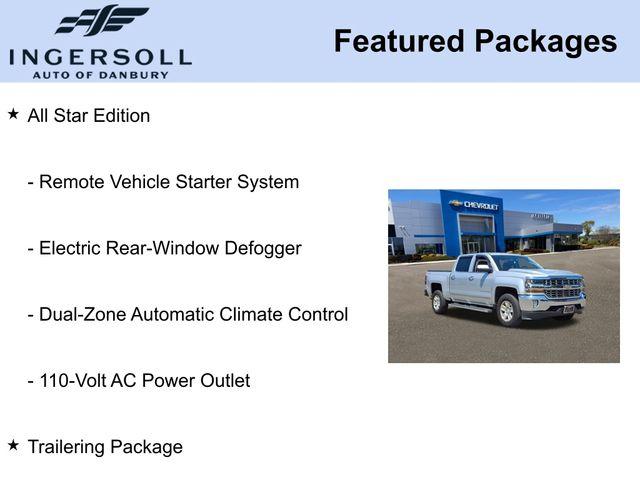 INGERSOLL
AUTO OF DANBURY

Featured Packages

★ All Star Edition

- Remote Vehicle Starter System

- Electric Rear-Window Defogger

- Dual-Zone Automatic Climate Control

- 110-Volt AC Power Outlet

★ Trailering Package

CHEVROLET